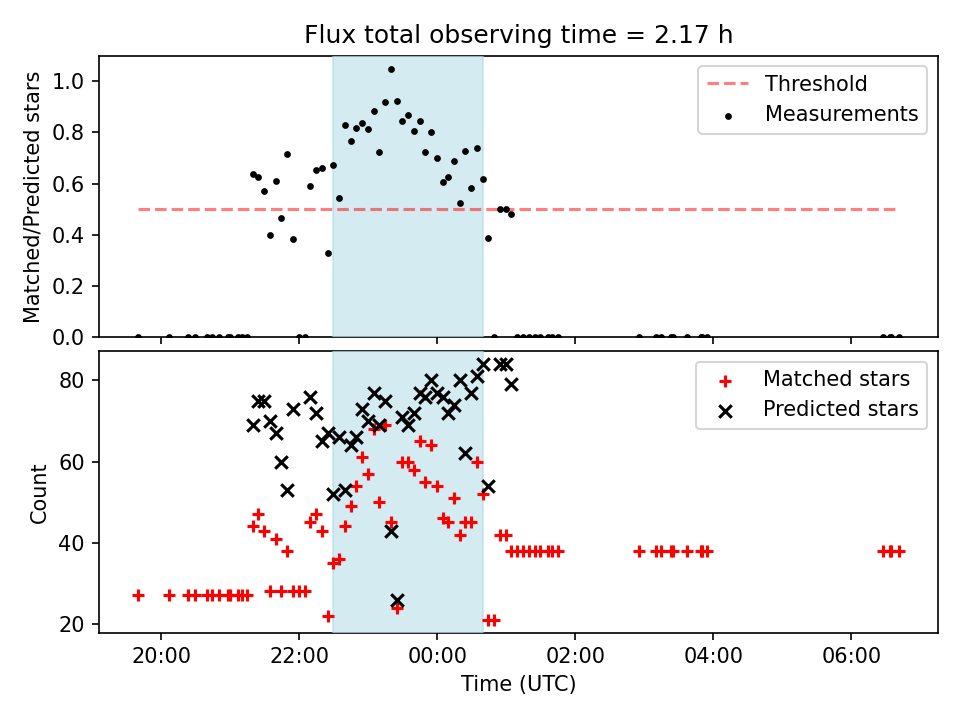 Flux total observing time = 2.17 h

Matched/Predicted stars

1.0
0.8
0.6
0.4
0.2
0.0

Threshold
Measurements

Count

80
60
40
20

Matched stars
Predicted stars

20:00 22:00 00:00 02:00 04:00 06:00

Time (UTC)